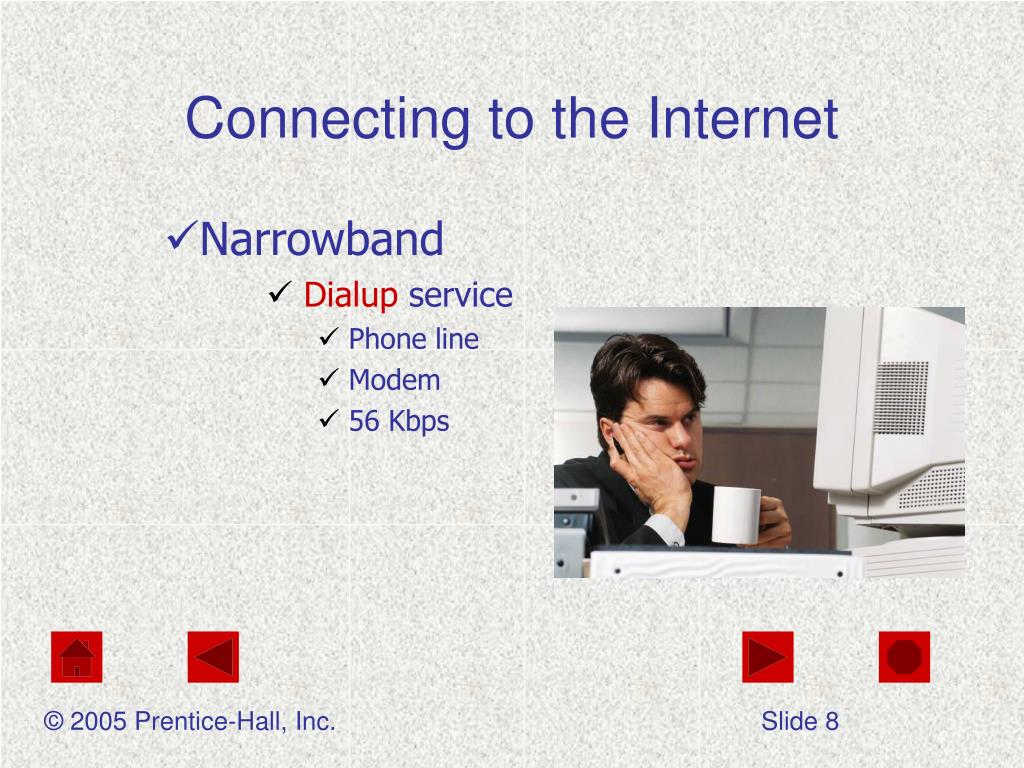 Connecting to the Internet

✓Narrowband

✓ Dialup service

✓ Phone line

✓ Modem

✓ 56 Kbps

© 2005 Prentice-Hall, Inc.

Slide 8